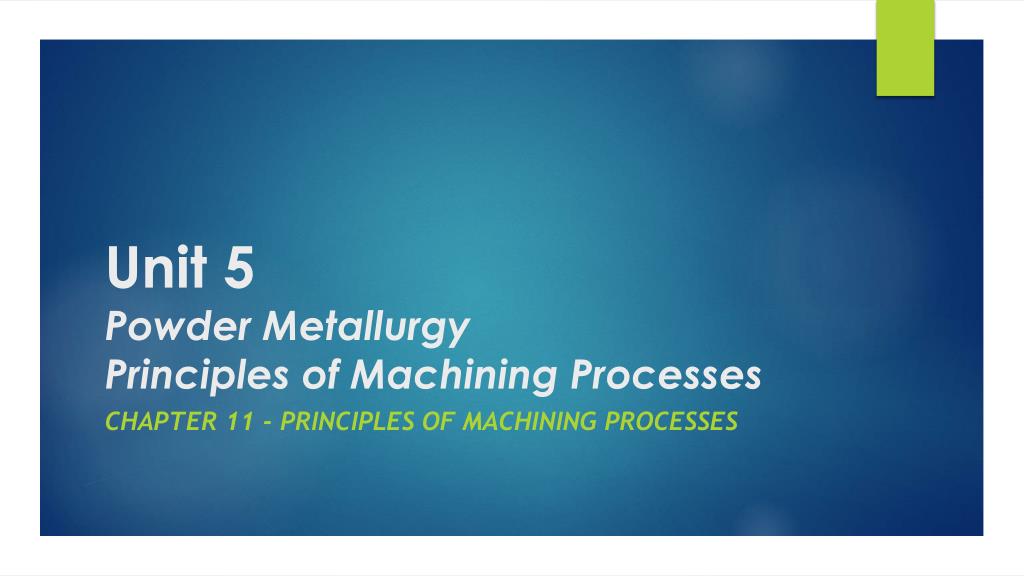 Unit 5
Powder Metallurgy
Principles of Machining Processes
CHAPTER 11 - PRINCIPLES OF MACHINING PROCESSES